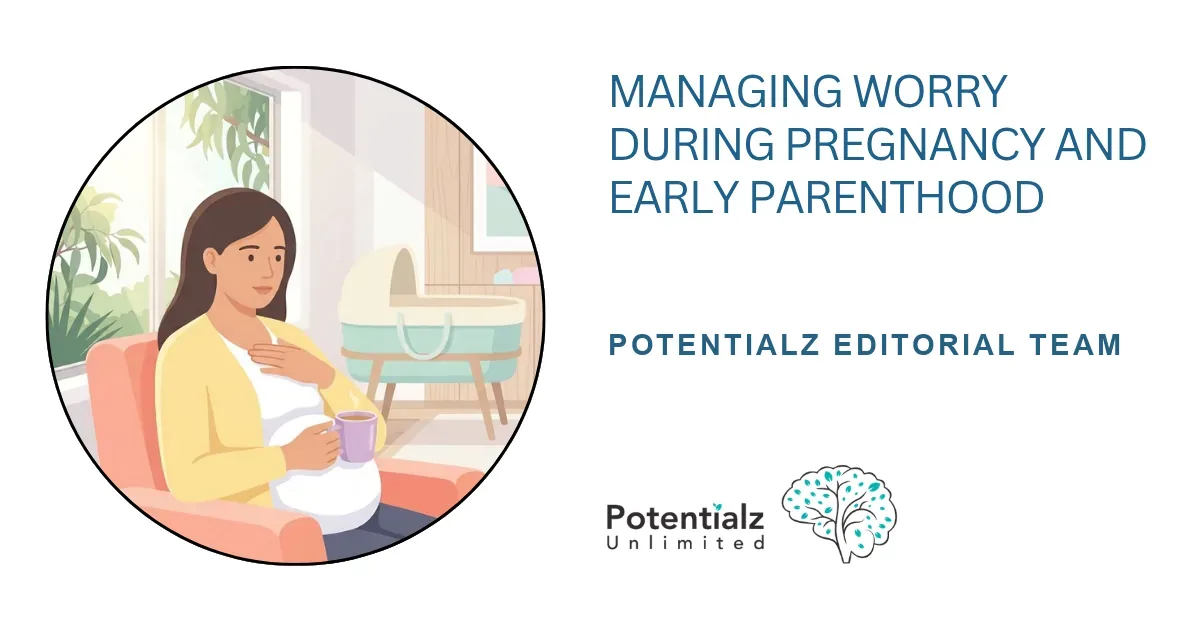 MANAGING WORRY DURING PREGNANCY AND EARLY PARENTHOOD

POTENTIALZ EDITORIAL TEAM

Potentialz
Unlimited